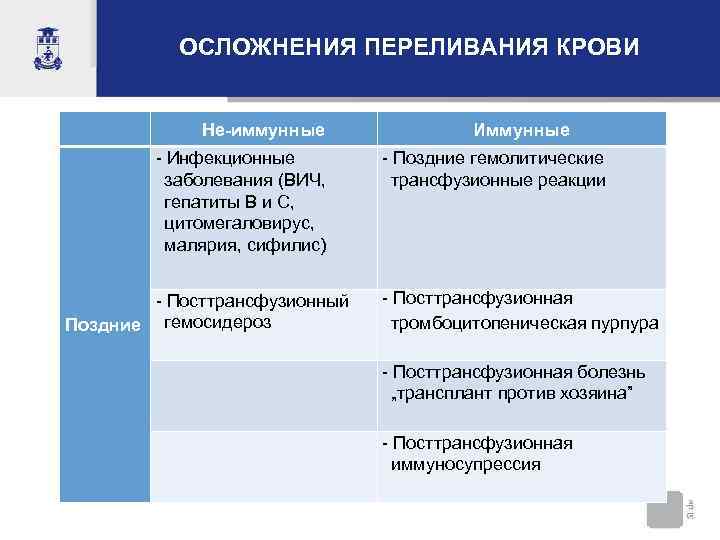 ОСЛОЖНЕНИЯ ПЕРЕЛИВАНИЯ КРОВИ

|  | Не-иммунные | Иммунные |
|---|---|---|
| Поздние | - Инфекционные заболевания (ВИЧ, гепатиты В и С, цитомегаловирус, малярия, сифилис) | - Поздние гемолитические трансфузионные реакции |
|  | - Посттрансфузионный гемосидероз | - Посттрансфузионная тромбоцитопеническая пурпура |
|  |  | - Посттрансфузионная болезнь „трансплант против хозяина" |
|  |  | - Посттрансфузионная иммуносупрессия |